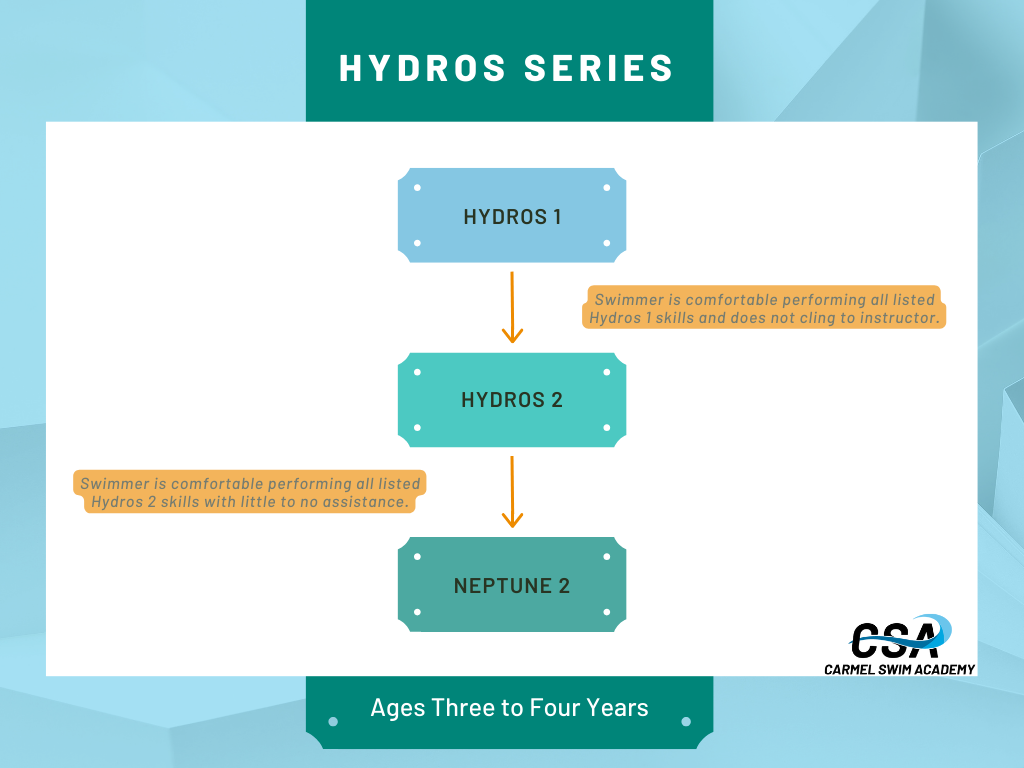 HYDROS SERIES

HYDROS 1

Swimmer is comfortable performing all listed Hydros 1 skills and does not cling to instructor.

HYDROS 2

Swimmer is comfortable performing all listed Hydros 2 skills with little to no assistance.

NEPTUNE 2

CSA
CARMEL SWIM ACADEMY

Ages Three to Four Years